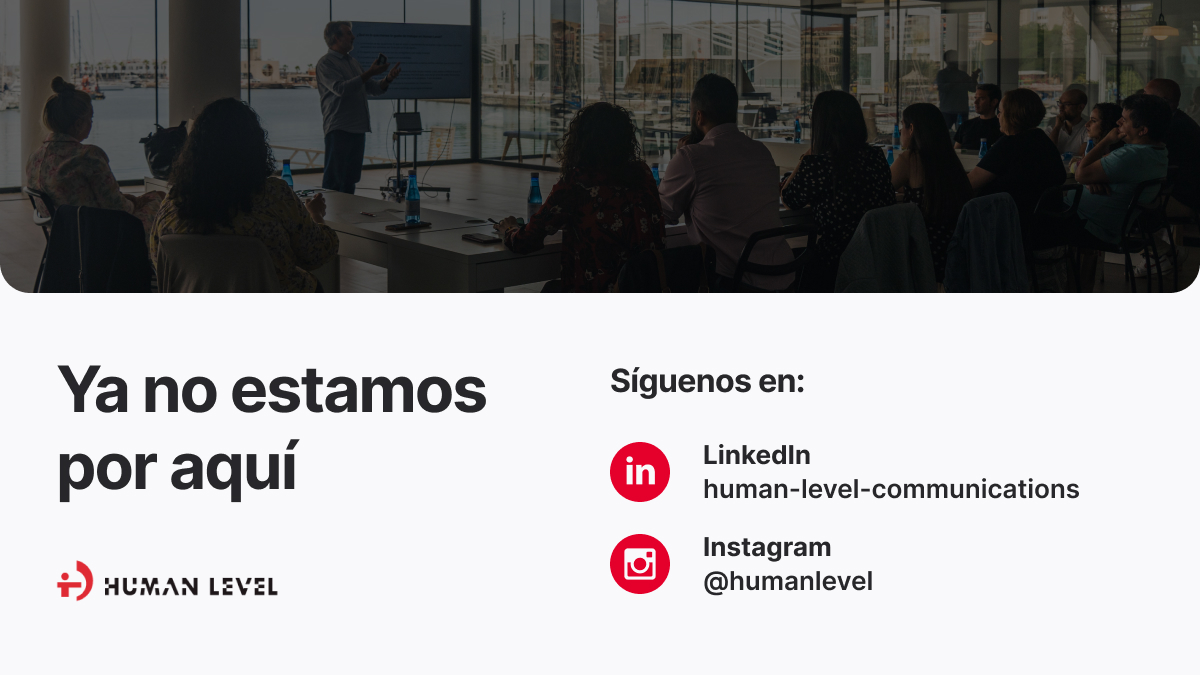 Ya no estamos por aquí

HUMAN LEVEL

Síguenos en:

in

LinkedIn
human-level-communications

Instagram
@humanlevel